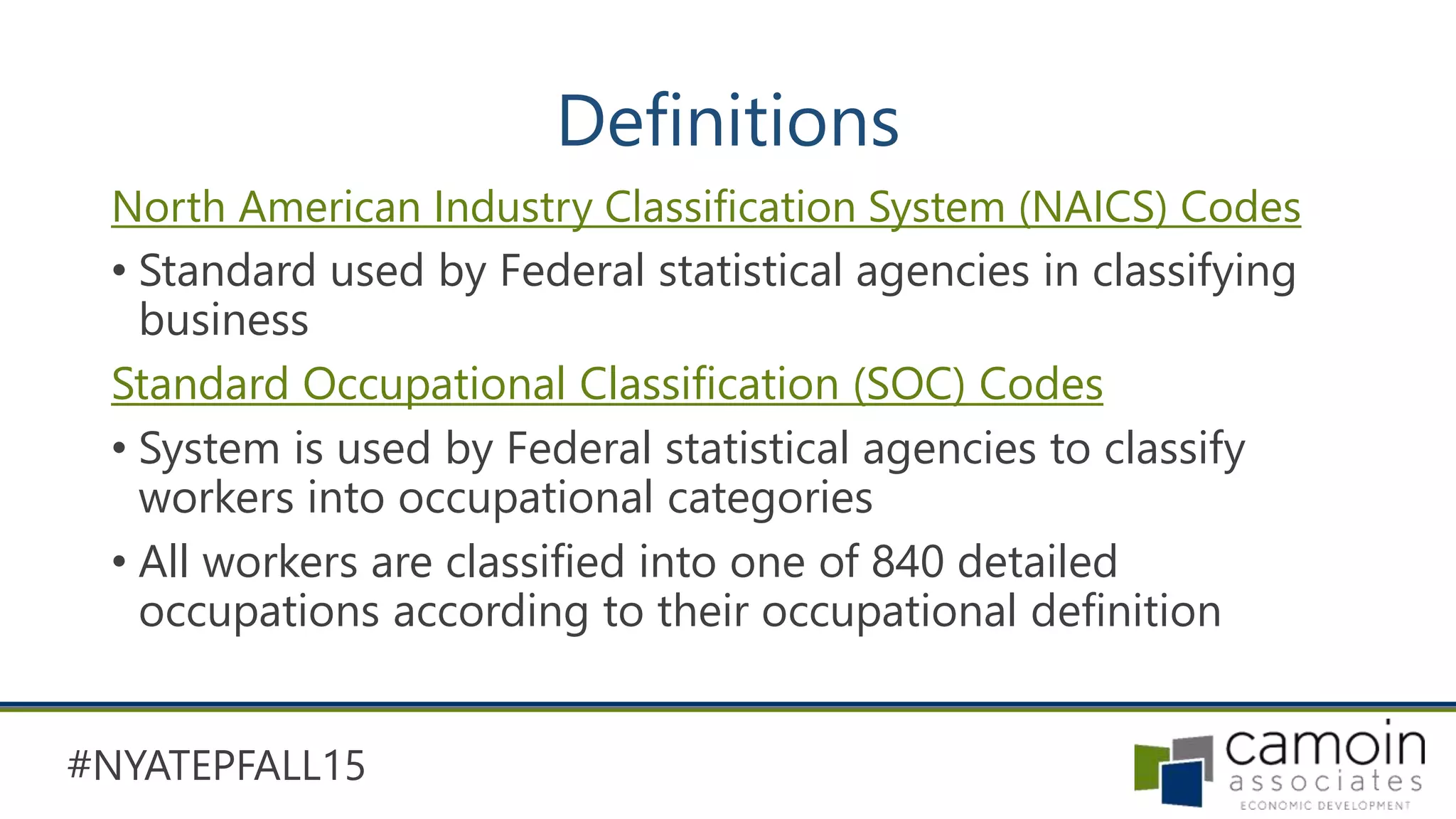 Definitions

North American Industry Classification System (NAICS) Codes

• Standard used by Federal statistical agencies in classifying business

Standard Occupational Classification (SOC) Codes

• System is used by Federal statistical agencies to classify workers into occupational categories

• All workers are classified into one of 840 detailed occupations according to their occupational definition

#NYATEPFALL15

camoin associates
ECONOMIC DEVELOPMENT